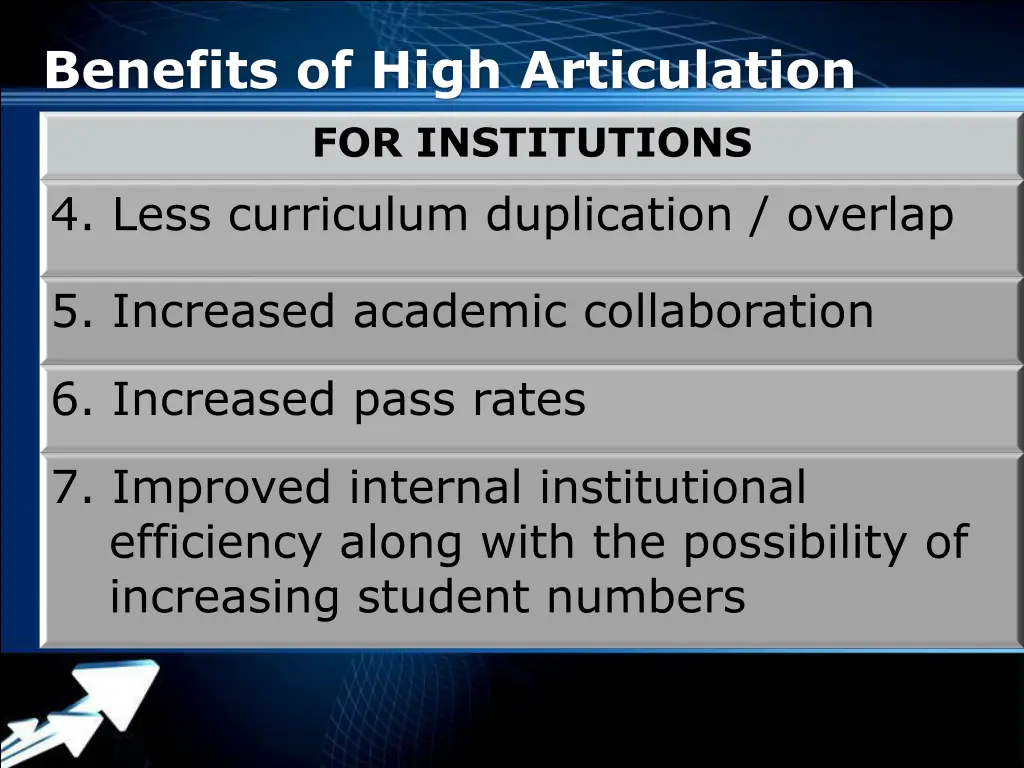 Benefits of High Articulation

| FOR INSTITUTIONS |
|---|
| 4. Less curriculum duplication / overlap |
| 5. Increased academic collaboration |
| 6. Increased pass rates |
| 7. Improved internal institutional efficiency along with the possibility of increasing student numbers |